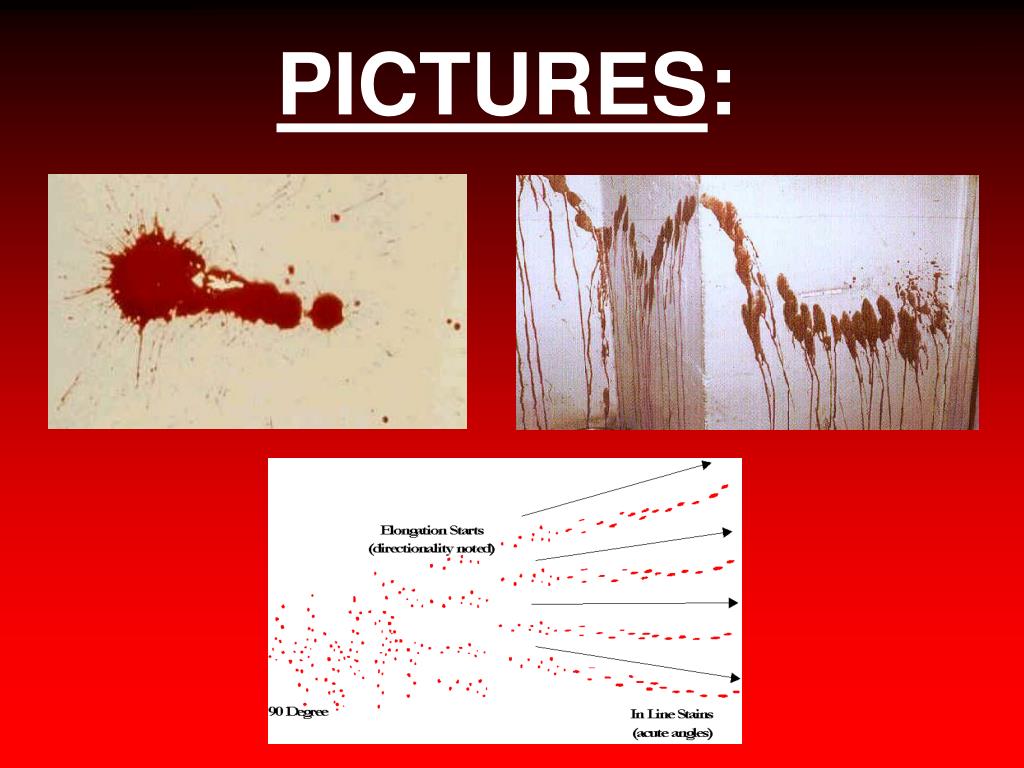 PICTURES:

Elongation Starts
(directionality noted)

90 Degree

In Line Stains
(acute angles)